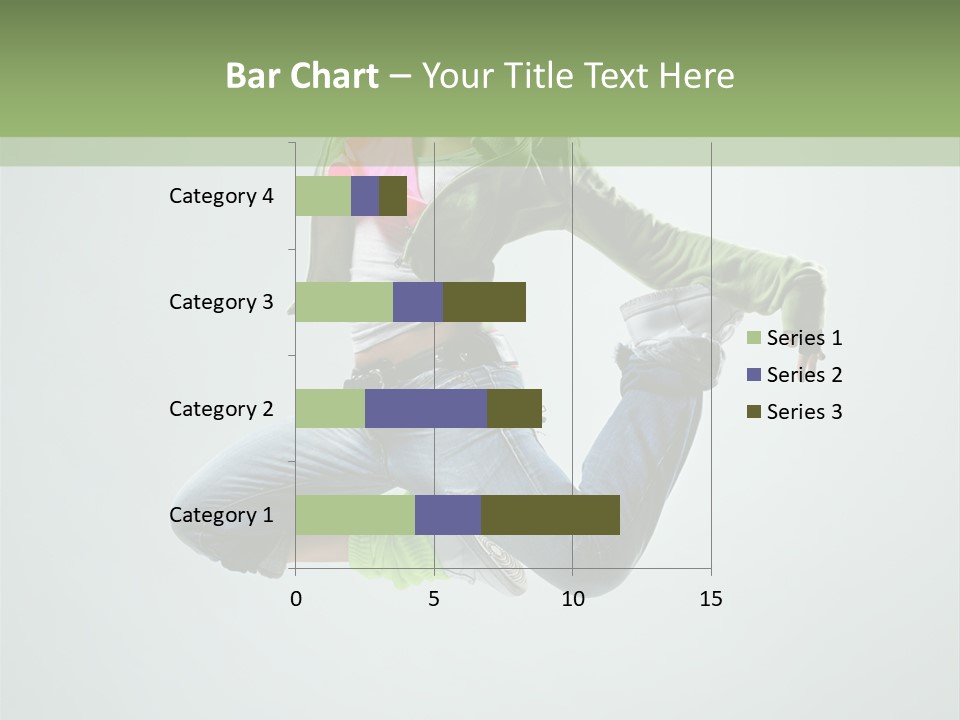 Bar Chart – Your Title Text Here

Category 4
Category 3
Category 2
Category 1

0
5
10
15

Series 1
Series 2
Series 3